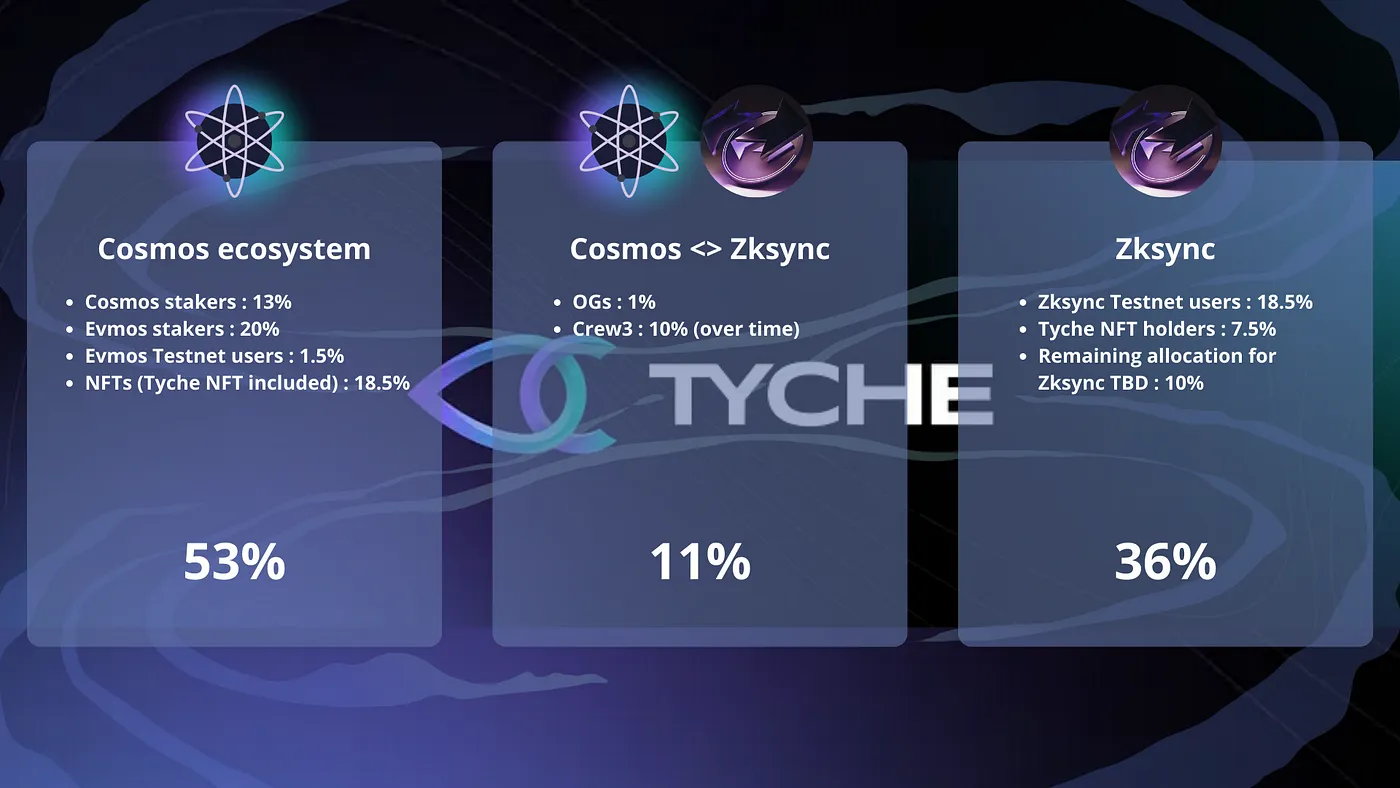 Cosmos ecosystem

- Cosmos stakers : 13%
- Evmos stakers : 20%
- Evmos Testnet users : 1.5%
- NFTs (Tyche NFT included) : 18.5%

53%

Cosmos <> Zksync

- OGs : 1%
- Crew3 : 10% (over time)

11%

Zksync

- Zksync Testnet users : 18.5%
- Tyche NFT holders : 7.5%
- Remaining allocation for Zksync TBD : 10%

36%

TYCHE